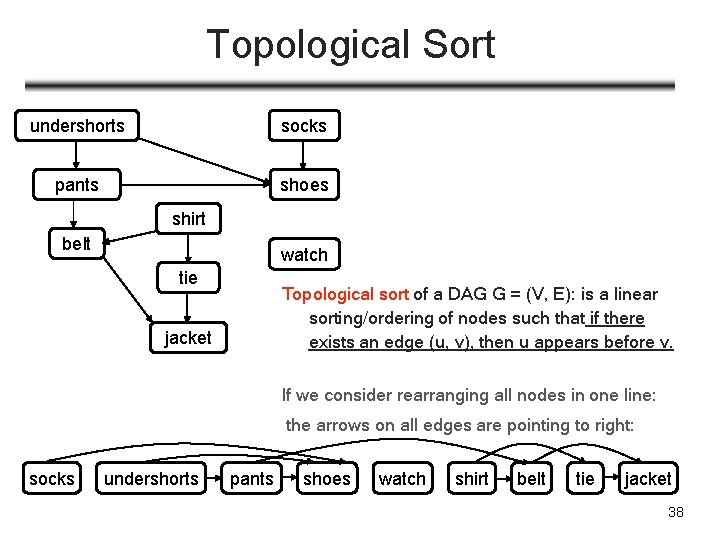 Topological Sort

undershorts

socks

pants

shoes

shirt

belt

watch

tie

jacket

Topological sort of a DAG G = (V, E): is a linear sorting/ordering of nodes such that if there exists an edge (u, v), then u appears before v.

If we consider rearranging all nodes in one line:

the arrows on all edges are pointing to right:

socks undershorts pants shoes watch shirt belt tie jacket

38